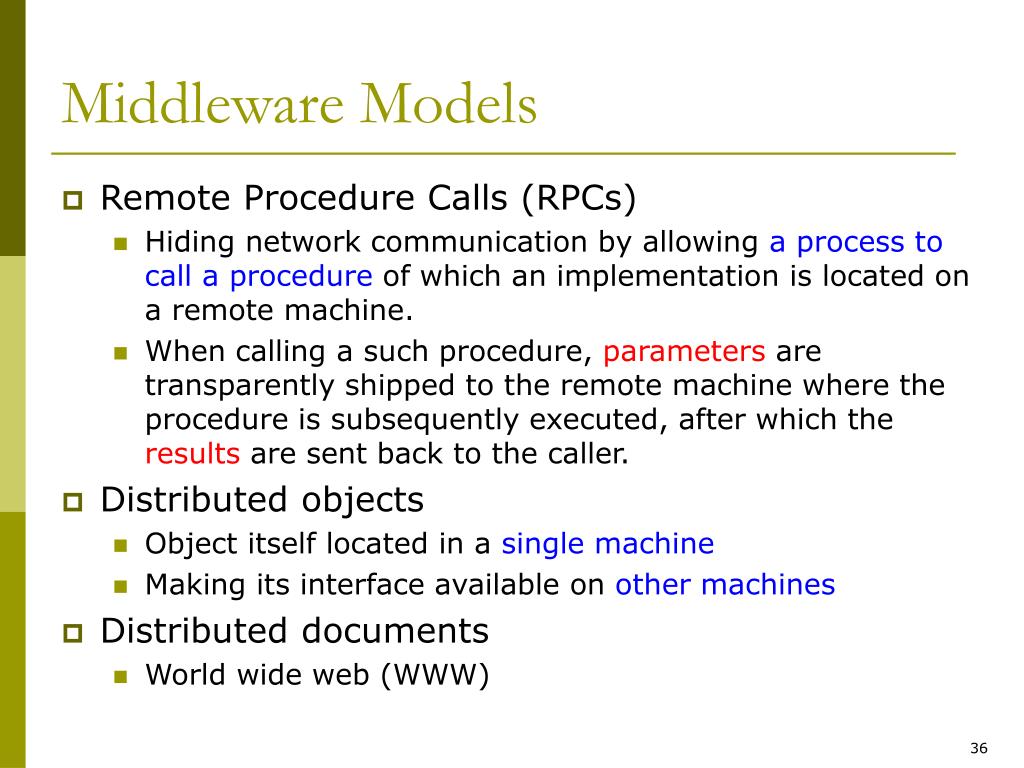 Middleware Models

Remote Procedure Calls (RPCs)

Hiding network communication by allowing a process to call a procedure of which an implementation is located on a remote machine.

When calling a such procedure, parameters are transparently shipped to the remote machine where the procedure is subsequently executed, after which the results are sent back to the caller.

Distributed objects

Object itself located in a single machine

Making its interface available on other machines

Distributed documents

World wide web (WWW)

36